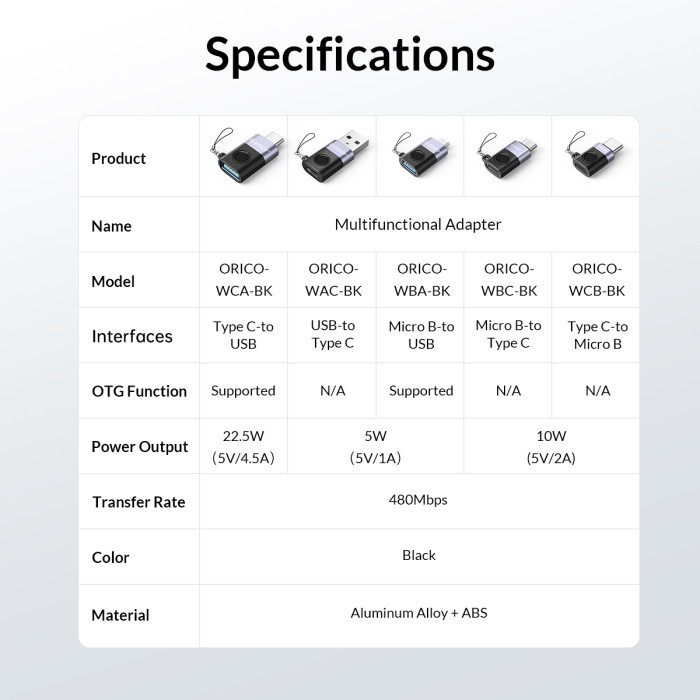 Specifications

| Product | | | | | |
|---|---|---|---|---|---|
| Name | Multifunctional Adapter | | | | |
| Model | ORICO-WCA-BK | ORICO-WAC-BK | ORICO-WBA-BK | ORICO-WBC-BK | ORICO-WCB-BK |
| Interfaces | Type C-to USB | USB-to Type C | Micro B-to USB | Micro B-to Type C | Type C-to Micro B |
| OTG Function | Supported | N/A | Supported | N/A | N/A |
| Power Output | 22.5W (5V/4.5A) | 5W (5V/1A) | | 10W (5V/2A) | |
| Transfer Rate | 480Mbps | | | | |
| Color | Black | | | | |
| Material | Aluminum Alloy + ABS | | | | |